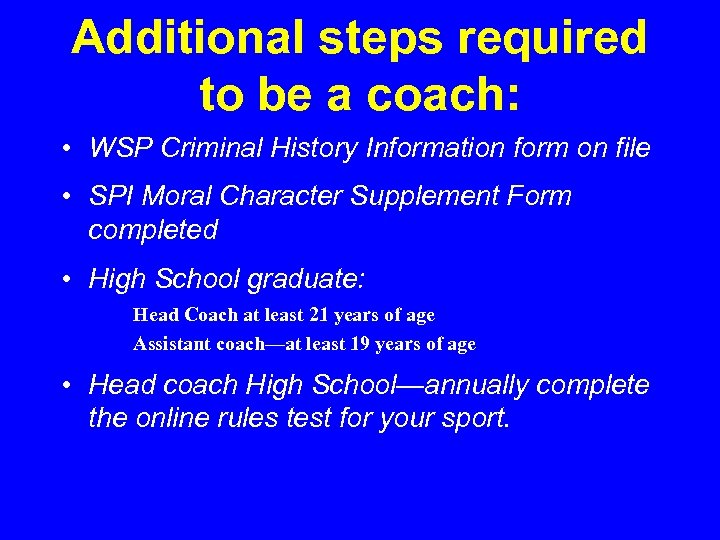 Additional steps required to be a coach:

• WSP Criminal History Information form on file

• SPI Moral Character Supplement Form completed

• High School graduate:

Head Coach at least 21 years of age

Assistant coach—at least 19 years of age

• Head coach High School—annually complete the online rules test for your sport.